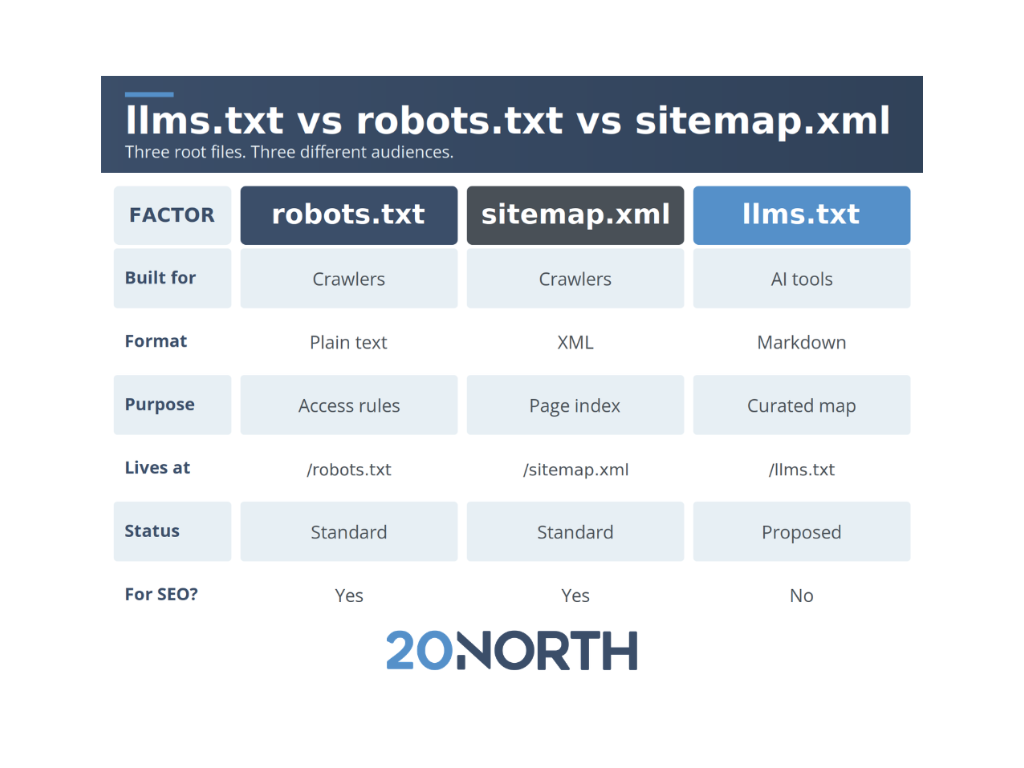 llms.txt vs robots.txt vs sitemap.xml

Three root files. Three different audiences.

| FACTOR | robots.txt | sitemap.xml | llms.txt |
|---|---|---|---|
| Built for | Crawlers | Crawlers | AI tools |
| Format | Plain text | XML | Markdown |
| Purpose | Access rules | Page index | Curated map |
| Lives at | /robots.txt | /sitemap.xml | /llms.txt |
| Status | Standard | Standard | Proposed |
| For SEO? | Yes | Yes | No |

20NORTH